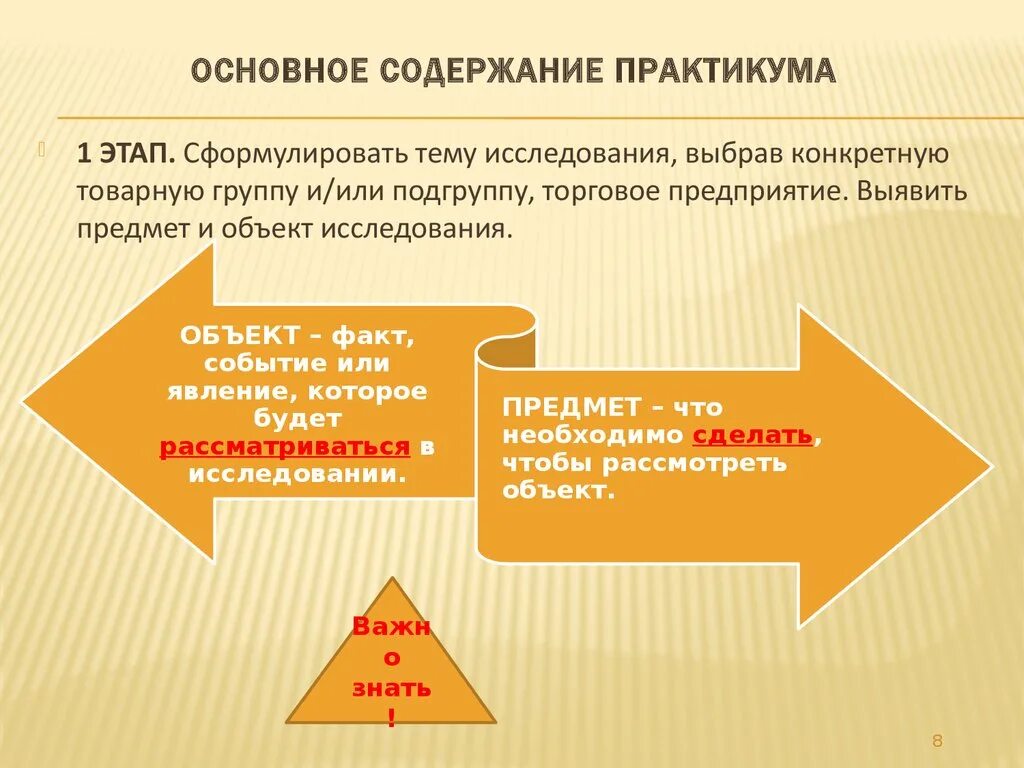 ОСНОВНОЕ СОДЕРЖАНИЕ ПРАКТИКУМА

1 ЭТАП. Сформулировать тему исследования, выбрав конкретную товарную группу и/или подгруппу, торговое предприятие. Выявить предмет и объект исследования.

ОБЪЕКТ – факт, событие или явление, которое будет рассматриваться в исследовании.

ПРЕДМЕТ – что необходимо сделать, чтобы рассмотреть объект.

Важно знать!

8